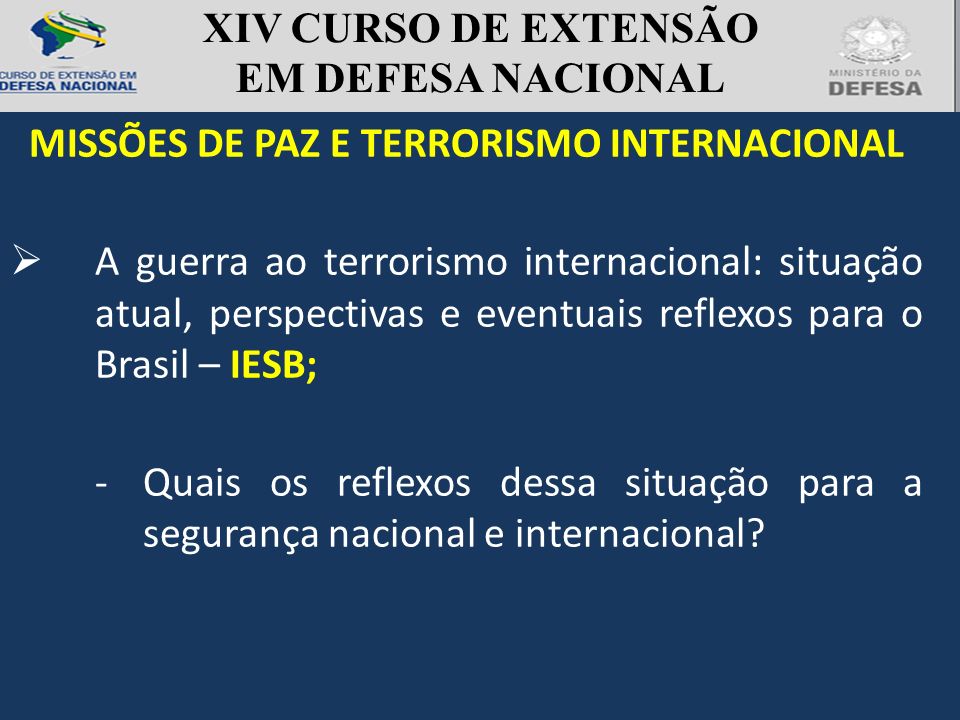 CURSO DE EXTENSÃO EM DEFESA NACIONAL

XIV CURSO DE EXTENSÃO EM DEFESA NACIONAL

MINISTÉRIO DA DEFESA

MISSÕES DE PAZ E TERRORISMO INTERNACIONAL

➢ A guerra ao terrorismo internacional: situação atual, perspectivas e eventuais reflexos para o Brasil – IESB;

- Quais os reflexos dessa situação para a segurança nacional e internacional?